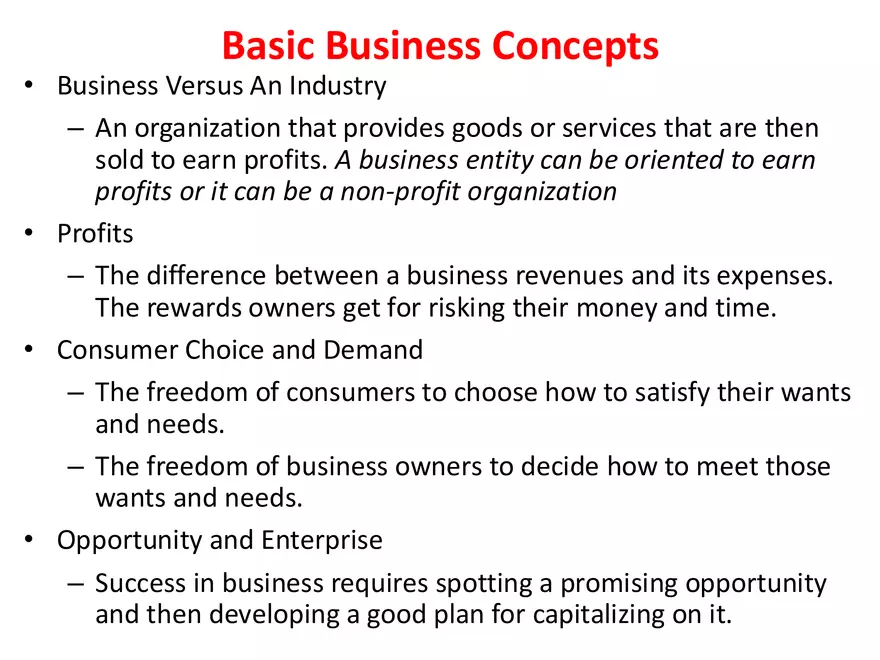 Basic Business Concepts

• Business Versus An Industry
  – An organization that provides goods or services that are then sold to earn profits. A business entity can be oriented to earn profits or it can be a non-profit organization

• Profits
  – The difference between a business revenues and its expenses. The rewards owners get for risking their money and time.

• Consumer Choice and Demand
  – The freedom of consumers to choose how to satisfy their wants and needs.
  – The freedom of business owners to decide how to meet those wants and needs.

• Opportunity and Enterprise
  – Success in business requires spotting a promising opportunity and then developing a good plan for capitalizing on it.